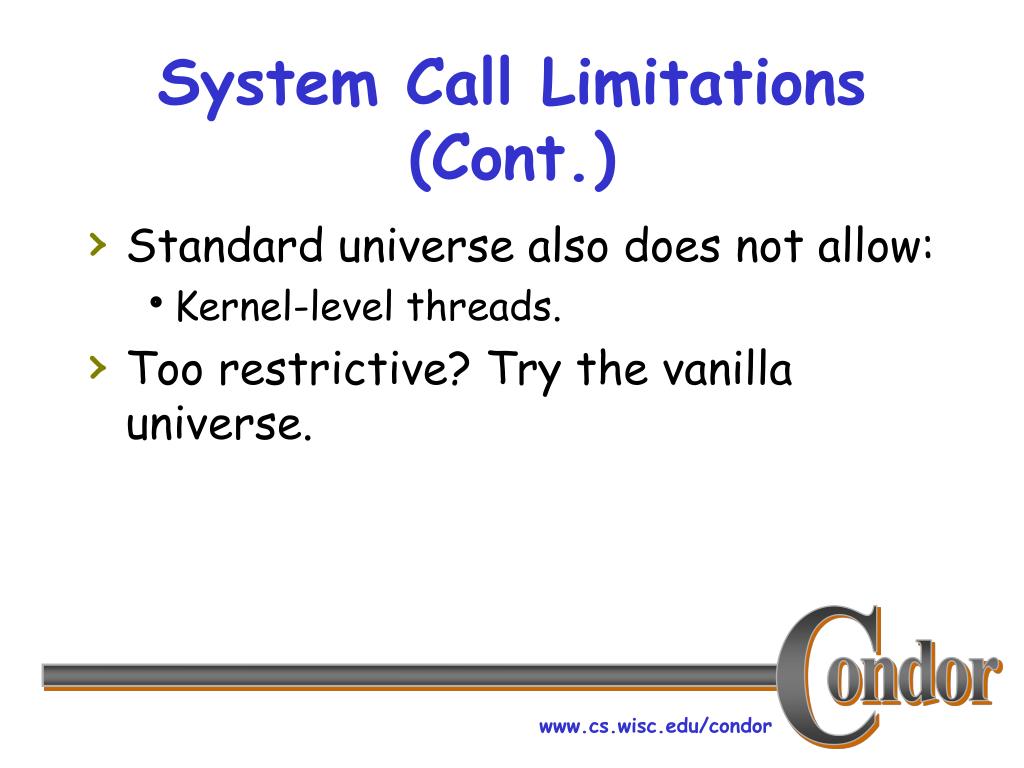 System Call Limitations (Cont.)

› Standard universe also does not allow:

• Kernel-level threads.

› Too restrictive? Try the vanilla universe.

Condor

www.cs.wisc.edu/condor